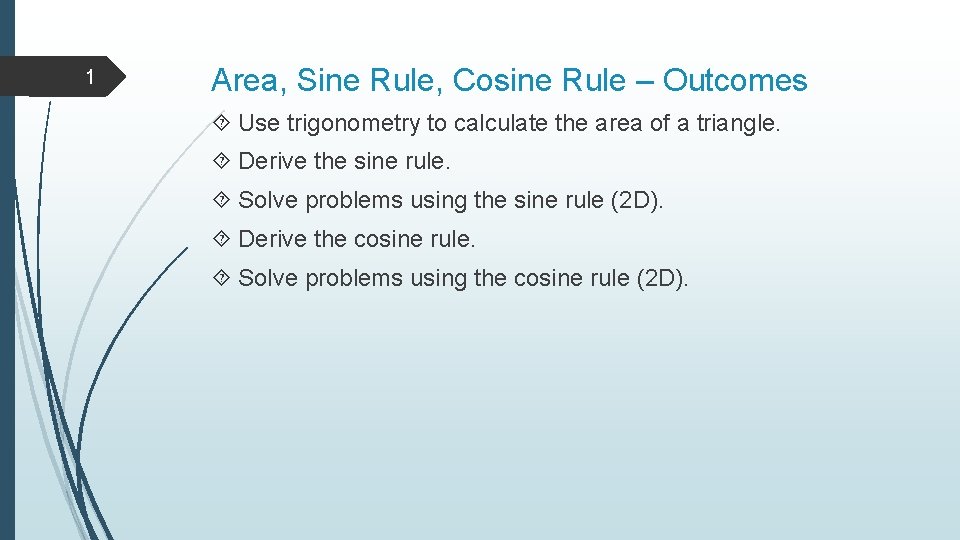 1

Area, Sine Rule, Cosine Rule – Outcomes

 Use trigonometry to calculate the area of a triangle.

 Derive the sine rule.

 Solve problems using the sine rule (2D).

 Derive the cosine rule.

 Solve problems using the cosine rule (2D).